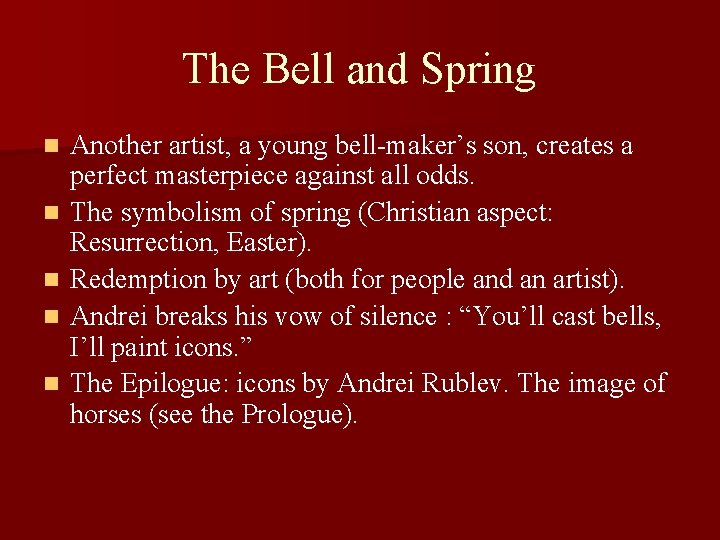 The Bell and Spring

- Another artist, a young bell-maker’s son, creates a perfect masterpiece against all odds.
- The symbolism of spring (Christian aspect: Resurrection, Easter).
- Redemption by art (both for people and an artist).
- Andrei breaks his vow of silence : “You’ll cast bells, I’ll paint icons.”
- The Epilogue: icons by Andrei Rublev. The image of horses (see the Prologue).